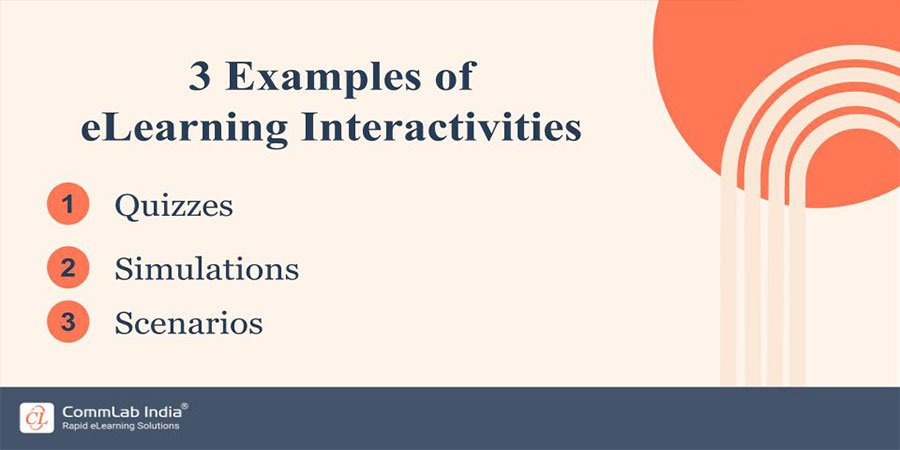 3 Examples of eLearning Interactivities

1 Quizzes

2 Simulations

3 Scenarios

CommLab India®
Rapid eLearning Solutions